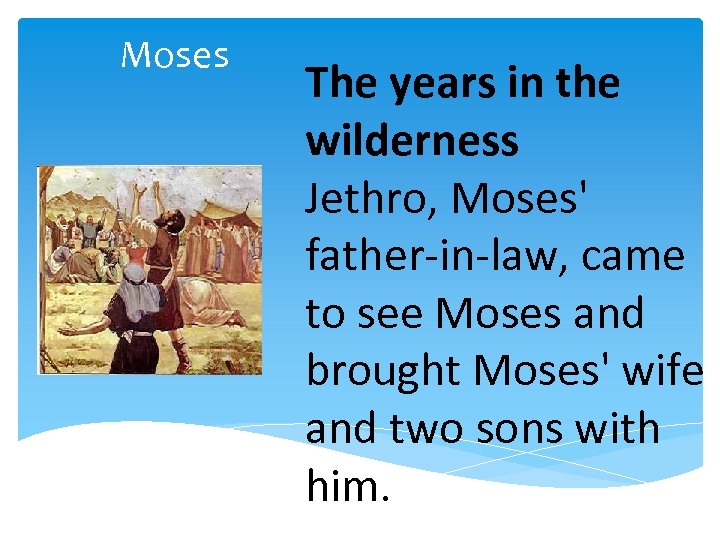 Moses

The years in the wilderness
Jethro, Moses' father-in-law, came to see Moses and brought Moses' wife and two sons with him.